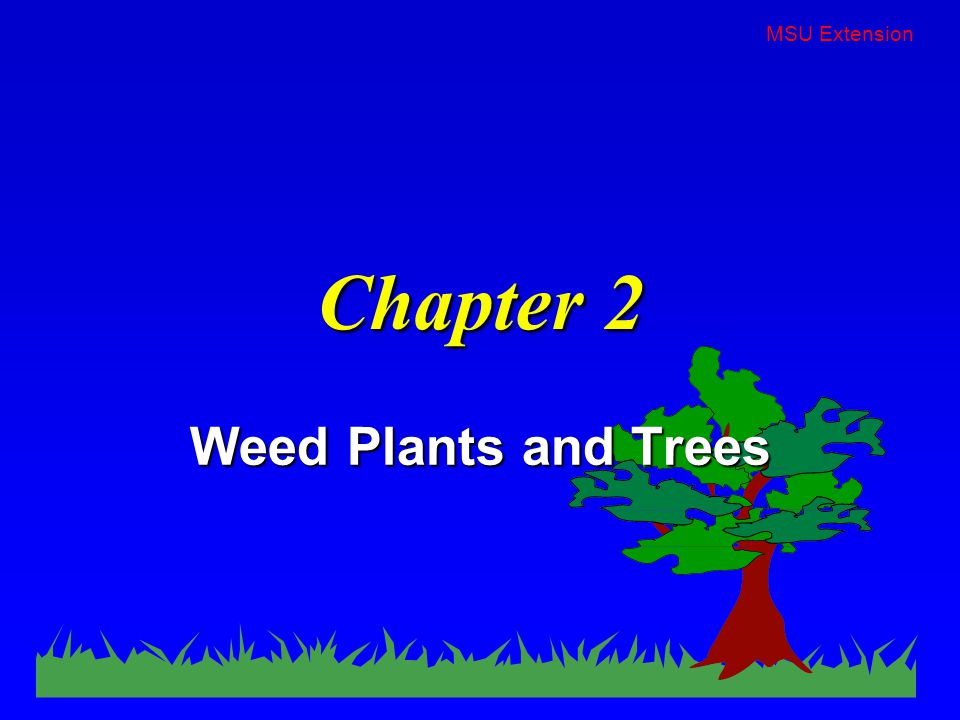 MSU Extension

Chapter 2

Weed Plants and Trees